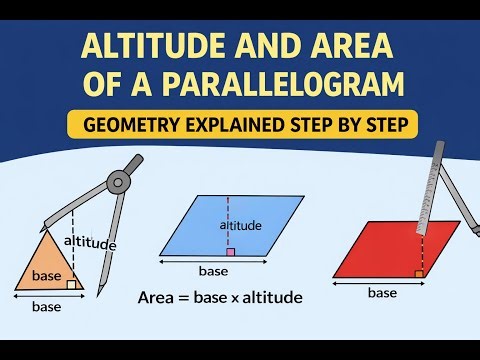 ALTITUDE AND AREA OF A PARALLELOGRAM

GEOMETRY EXPLAINED STEP BY STEP

altitude

base

base

altitude

base

Area = base × altitude

base